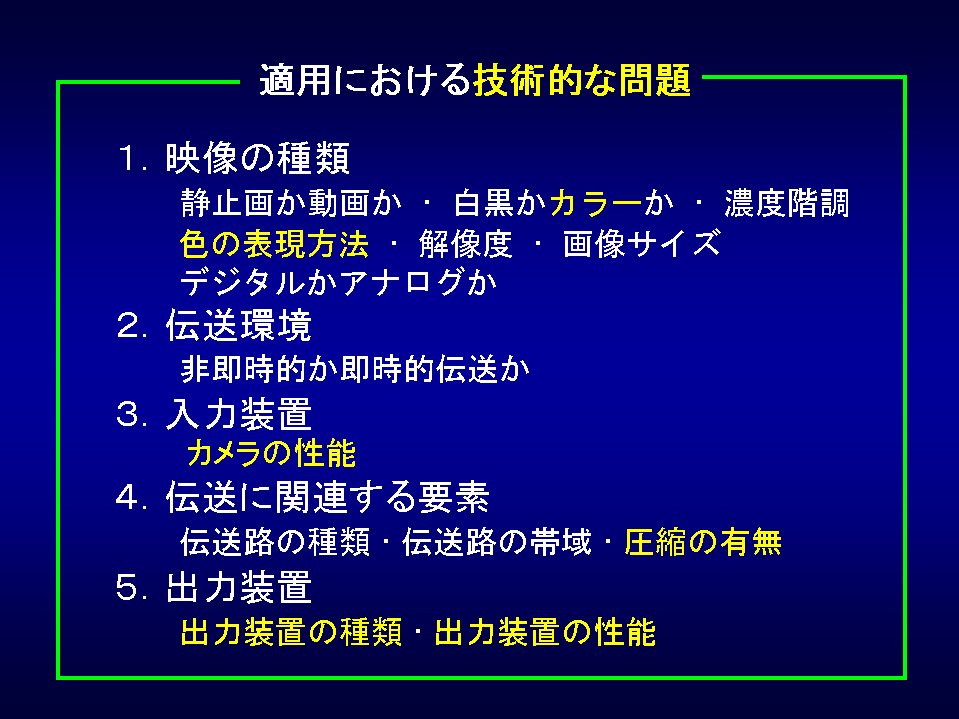 適用における技術的な問題

1. 映像の種類

静止画か動画か ・ 白黒かカラーか ・ 濃度階調

色の表現方法 ・ 解像度 ・ 画像サイズ

デジタルかアナログか

2. 伝送環境

非即時的か即時的伝送か

3. 入力装置

カメラの性能

4. 伝送に関連する要素

伝送路の種類・伝送路の帯域・圧縮の有無

5. 出力装置

出力装置の種類・出力装置の性能